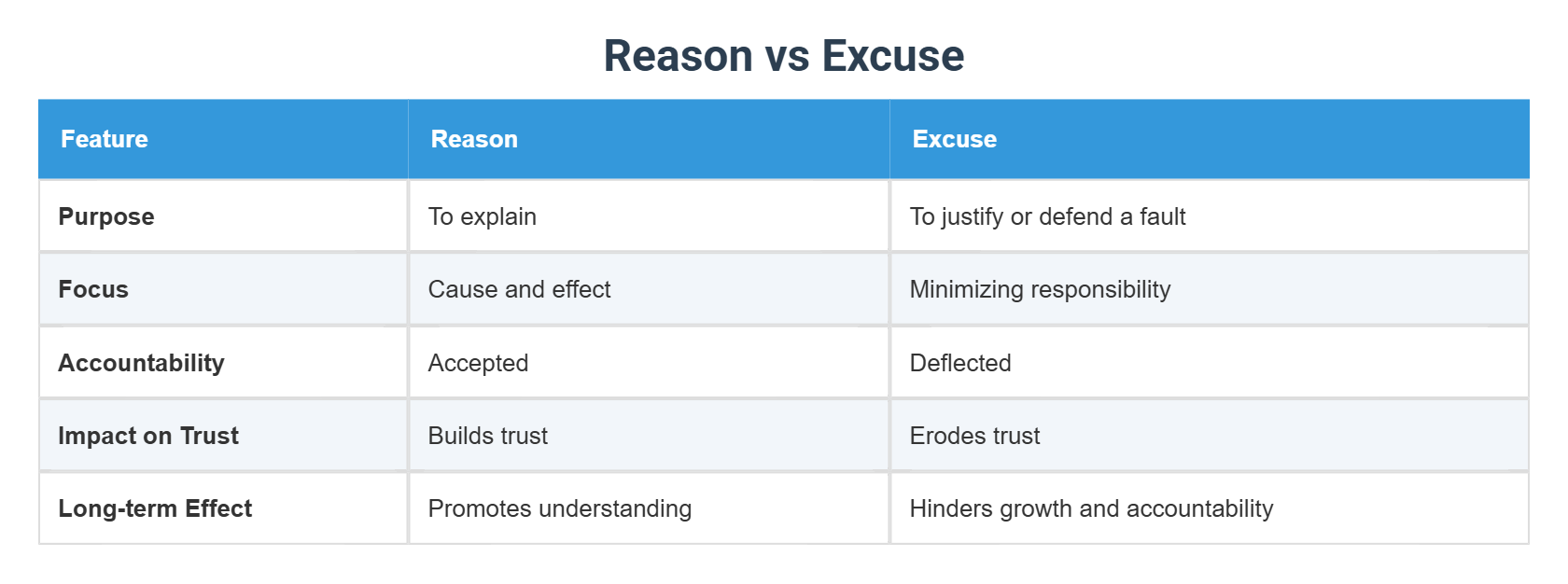 Reason vs Excuse

| Feature | Reason | Excuse |
|---|---|---|
| Purpose | To explain | To justify or defend a fault |
| Focus | Cause and effect | Minimizing responsibility |
| Accountability | Accepted | Deflected |
| Impact on Trust | Builds trust | Erodes trust |
| Long-term Effect | Promotes understanding | Hinders growth and accountability |